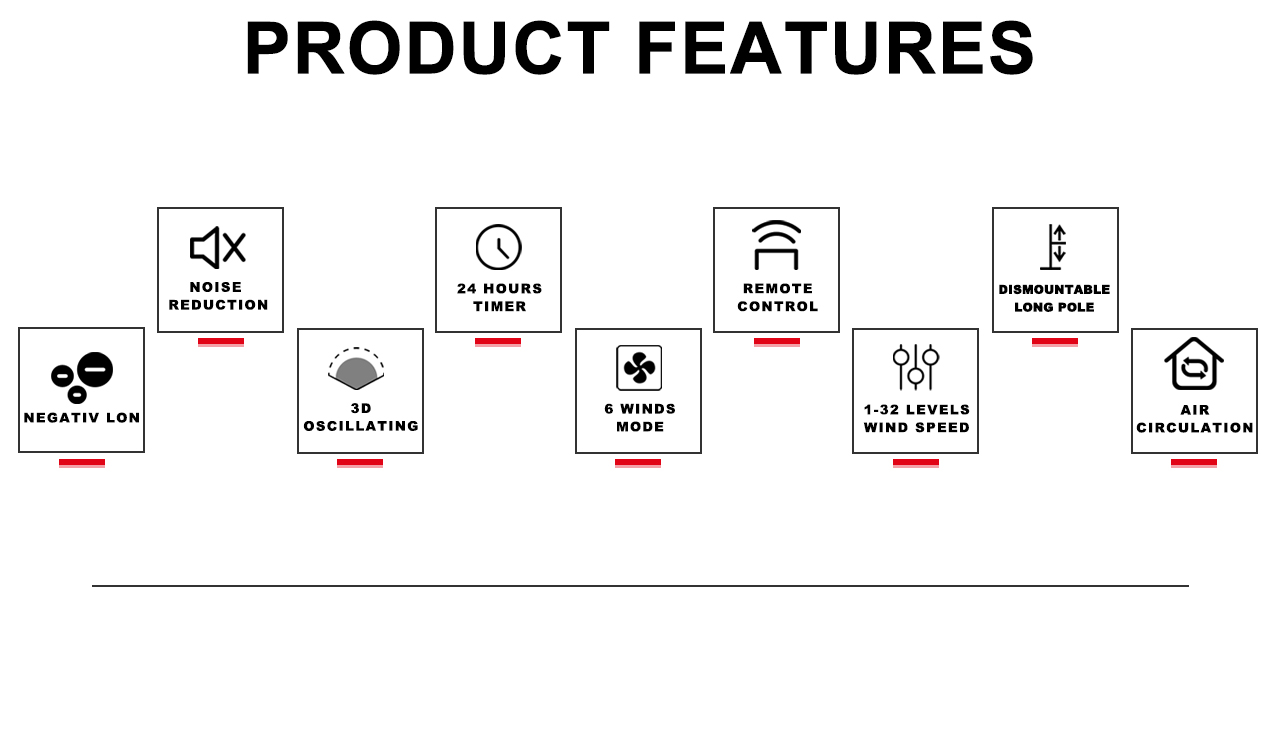 PRODUCT FEATURES

NEGATIV LON

NOISE REDUCTION

3D OSCILLATING

24 HOURS TIMER

6 WINDS MODE

REMOTE CONTROL

1-32 LEVELS WIND SPEED

DISMOUNTABLE LONG POLE

AIR CIRCULATION